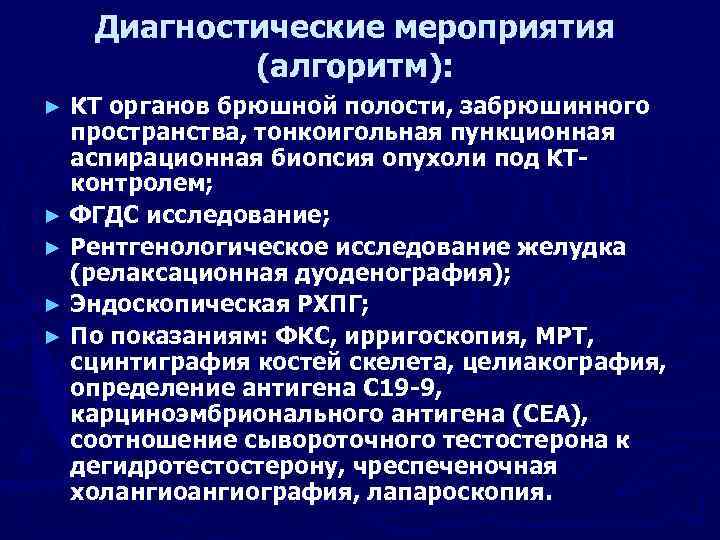 Диагностические мероприятия (алгоритм):

► КТ органов брюшной полости, забрюшинного пространства, тонкоигольная пункционная аспирационная биопсия опухоли под КТ-контролем;

► ФГДС исследование;

► Рентгенологическое исследование желудка (релаксационная дуоденография);

► Эндоскопическая РХПГ;

► По показаниям: ФКС, ирригоскопия, МРТ, сцинтиграфия костей скелета, целиакография, определение антигена С19-9, карциноэмбрионального антигена (СЕА), соотношение сывороточного тестостерона к дегидротестостерону, чреспеченочная холангиоангиография, лапароскопия.